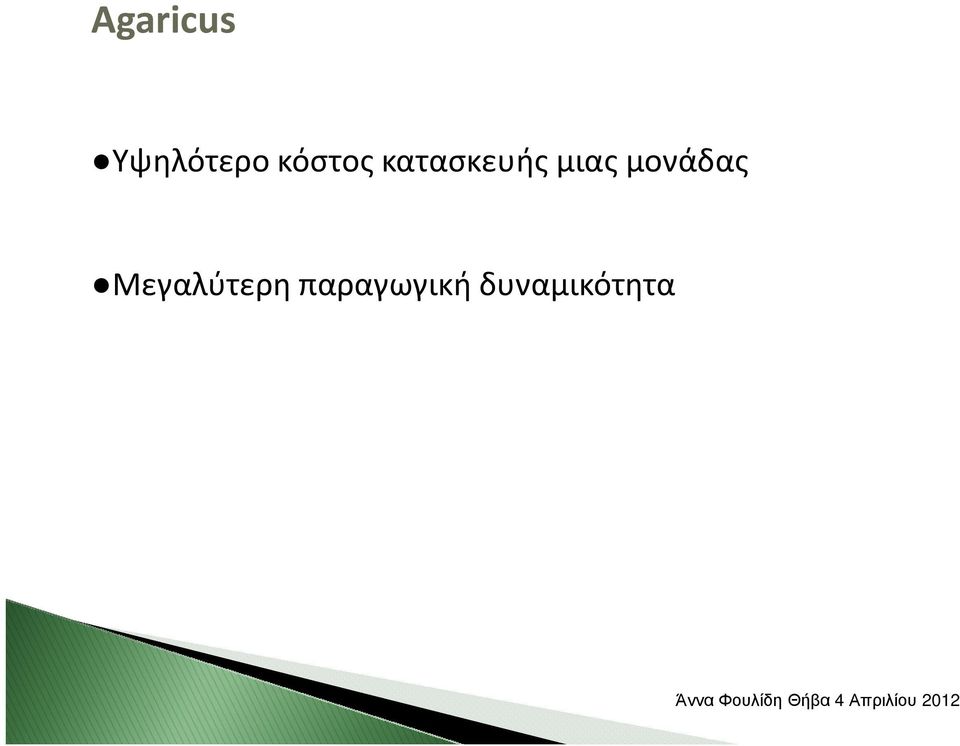 Agaricus

●Υψηλότερο κόστος κατασκευής μιας μονάδας

●Μεγαλύτερη παραγωγική δυναμικότητα

Άννα Φουλίδη Θήβα 4 Απριλίου 2012